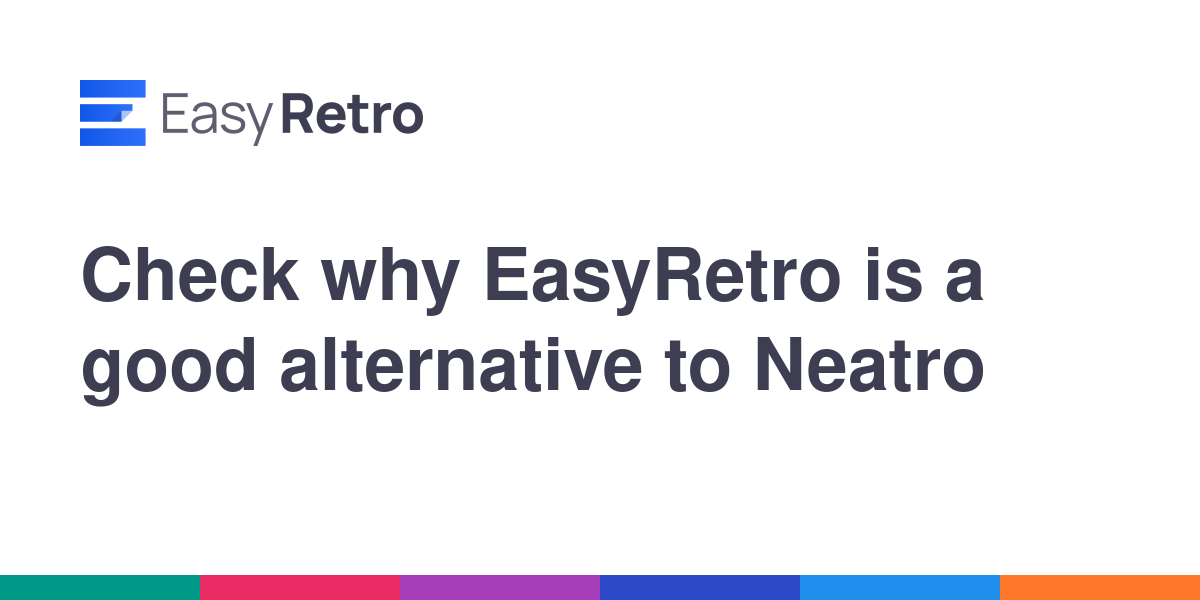 EasyRetro

Check why EasyRetro is a good alternative to Neatro